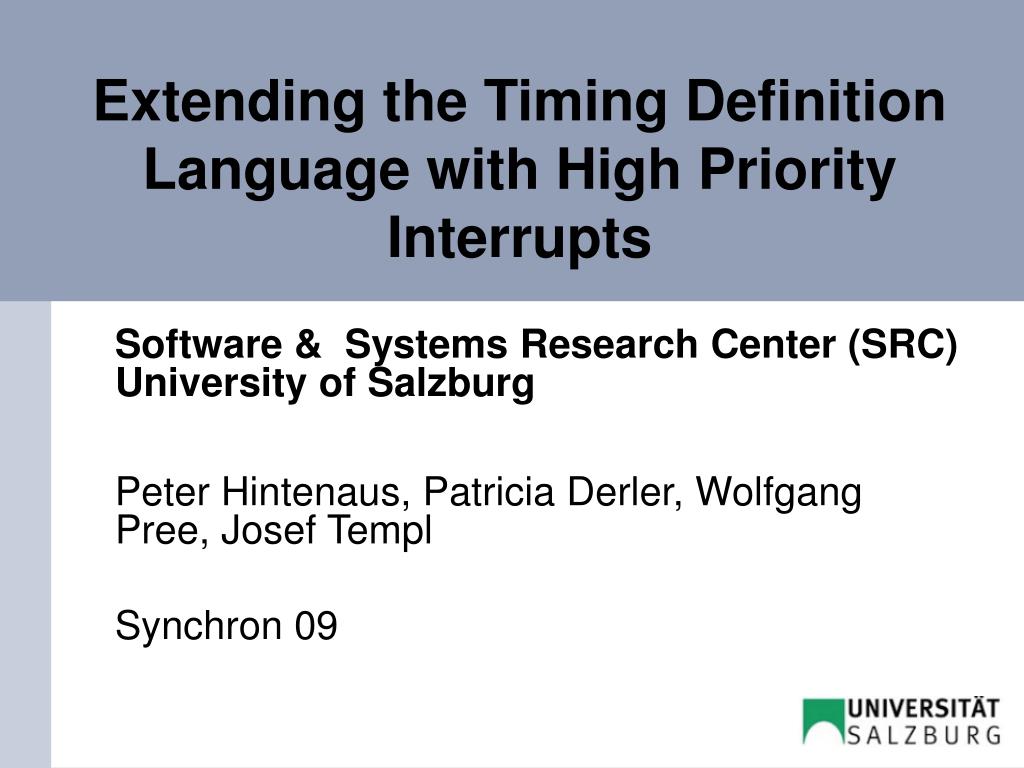 Extending the Timing Definition Language with High Priority Interrupts

Software & Systems Research Center (SRC)
University of Salzburg

Peter Hintenaus, Patricia Derler, Wolfgang Pree, Josef Templ

Synchron 09

UNIVERSITÄT
SALZBURG